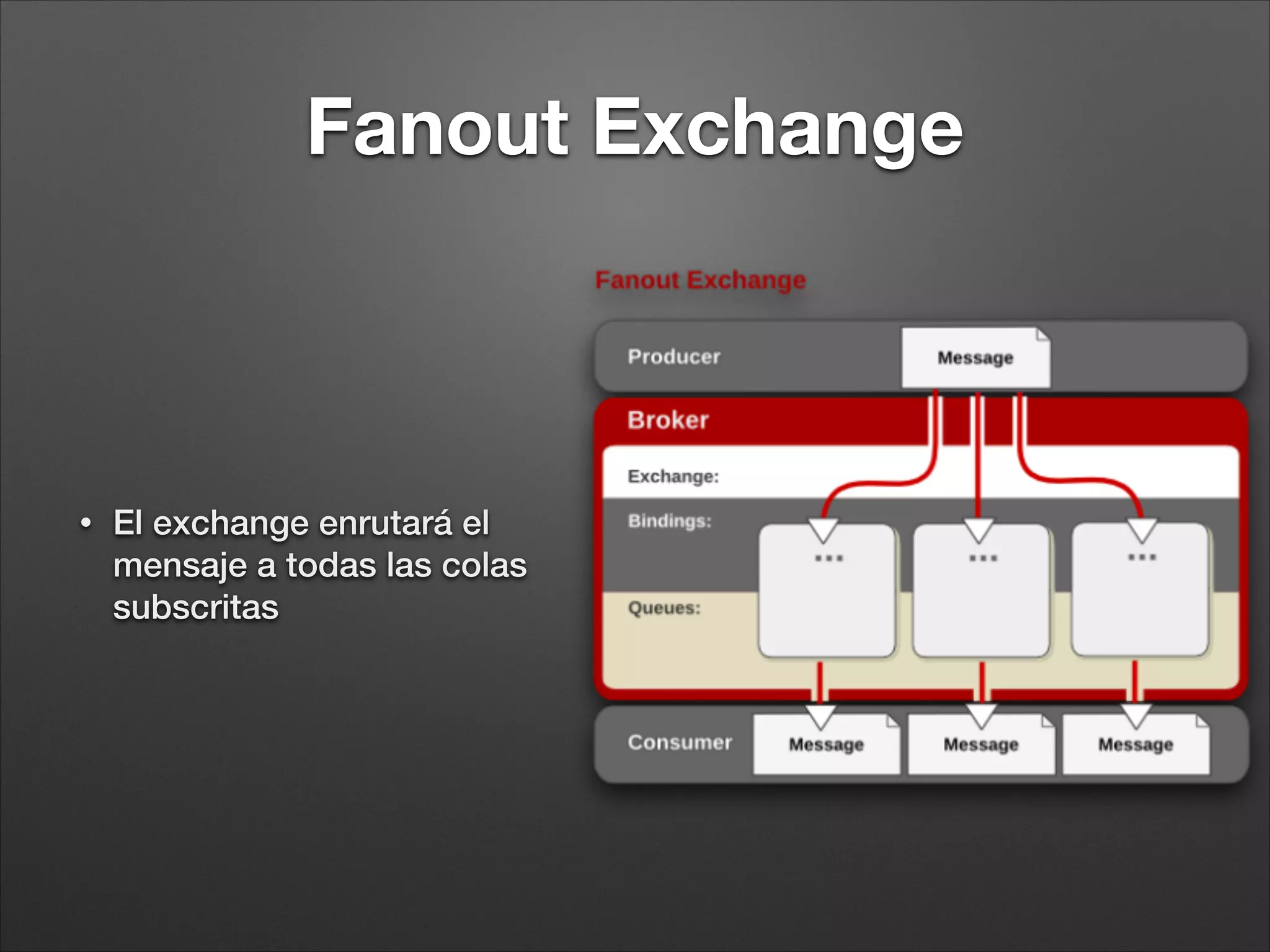 Fanout Exchange

• El exchange enrutará el mensaje a todas las colas subscritas

Fanout Exchange

Producer

Message

Broker

Exchange:

Bindings:

...

...

...

Queues:

Consumer

Message

Message

Message